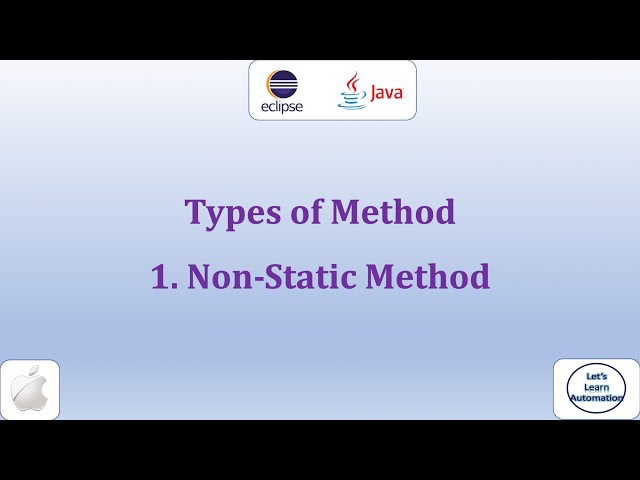 eclipse Java

Types of Method

1. Non-Static Method

Let's Learn Automation